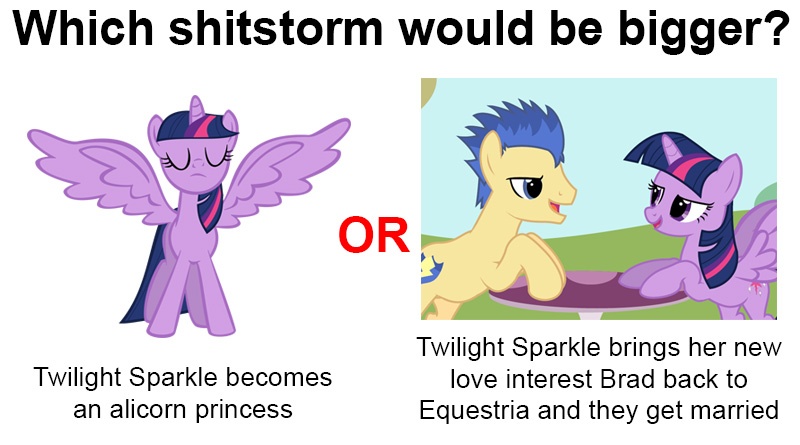 Which shitstorm would be bigger?

Twilight Sparkle becomes an alicorn princess

OR

Twilight Sparkle brings her new love interest Brad back to Equestria and they get married